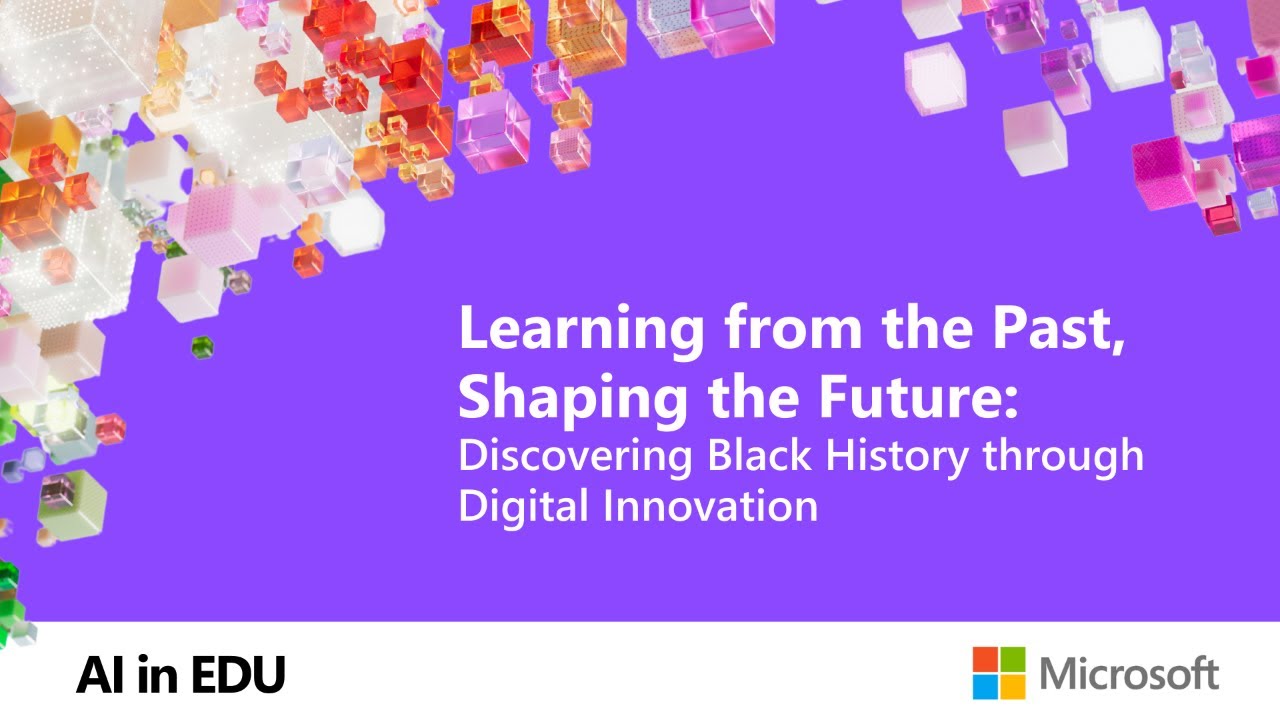 Learning from the Past, Shaping the Future:
Discovering Black History through Digital Innovation

AI in EDU

Microsoft